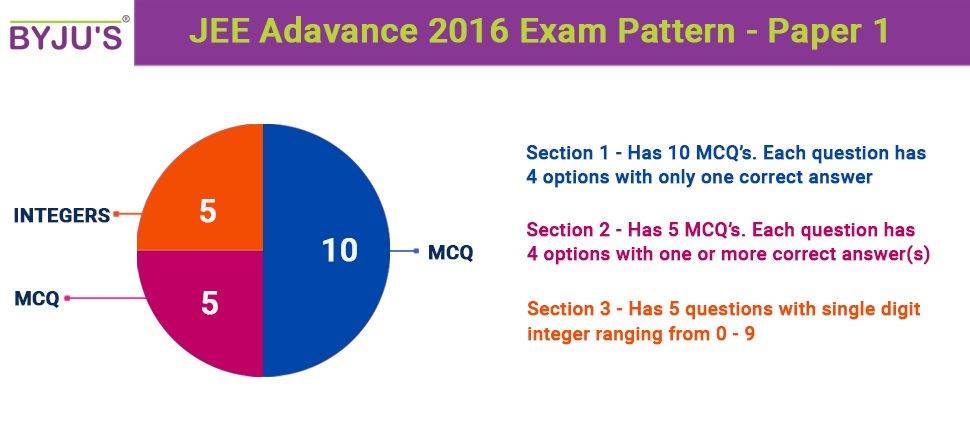 BYJU'S®

JEE Adavance 2016 Exam Pattern - Paper 1

INTEGERS
5
10
MCQ
MCQ
5

Section 1 - Has 10 MCQ's. Each question has 4 options with only one correct answer

Section 2 - Has 5 MCQ's. Each question has 4 options with one or more correct answer(s)

Section 3 - Has 5 questions with single digit integer ranging from 0 - 9